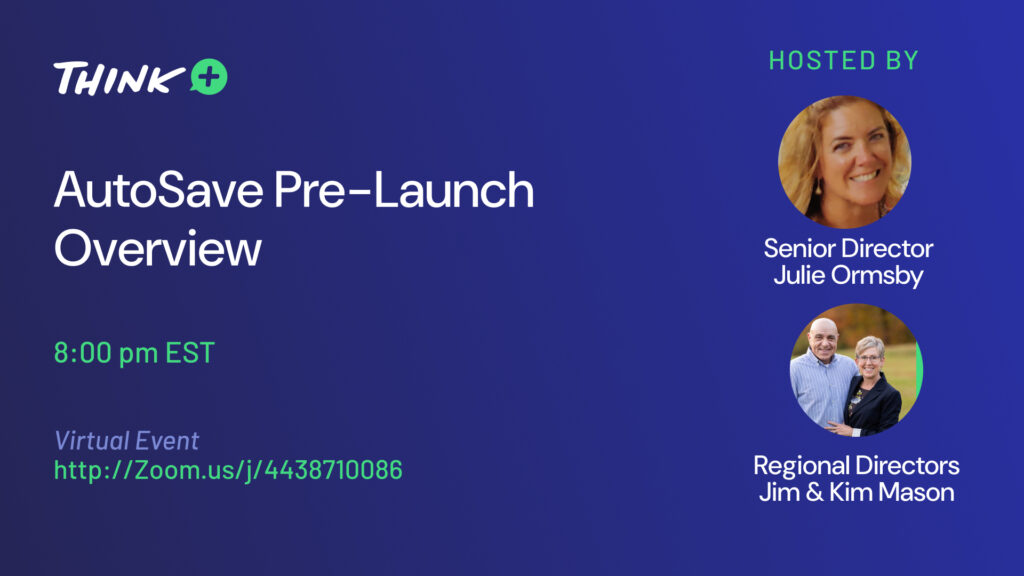 THINK +

AutoSave Pre-Launch Overview

8:00 pm EST

Virtual Event
http://Zoom.us/j/4438710086

HOSTED BY

Senior Director
Julie Ormsby

Regional Directors
Jim & Kim Mason